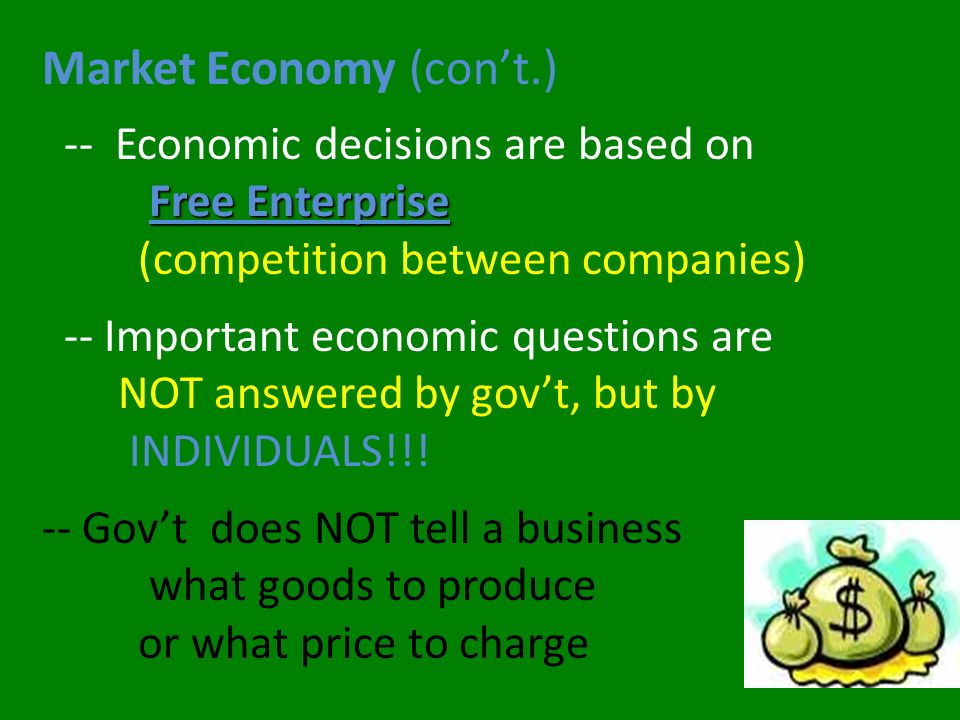 Market Economy (con't.)

-- Economic decisions are based on Free Enterprise (competition between companies)

-- Important economic questions are NOT answered by gov't, but by INDIVIDUALS!!!

-- Gov't does NOT tell a business what goods to produce or what price to charge

$